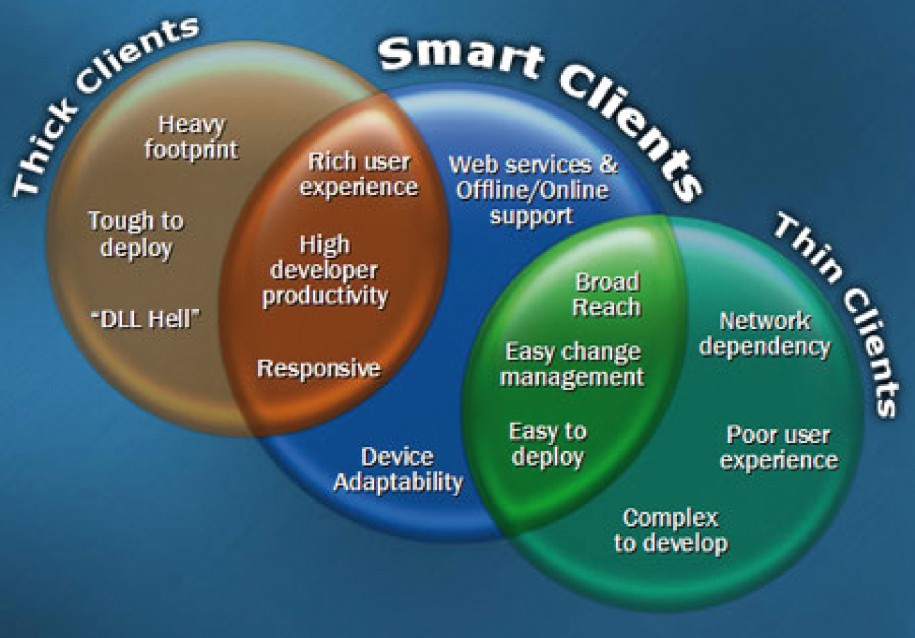 Thick Clients

Smart Clients

Thin Clients

Heavy footprint

Tough to deploy

"DLL Hell"

Rich user experience

High developer productivity

Responsive

Web services & Offline/Online support

Device Adaptability

Broad Reach

Easy change management

Easy to deploy

Network dependency

Poor user experience

Complex to develop